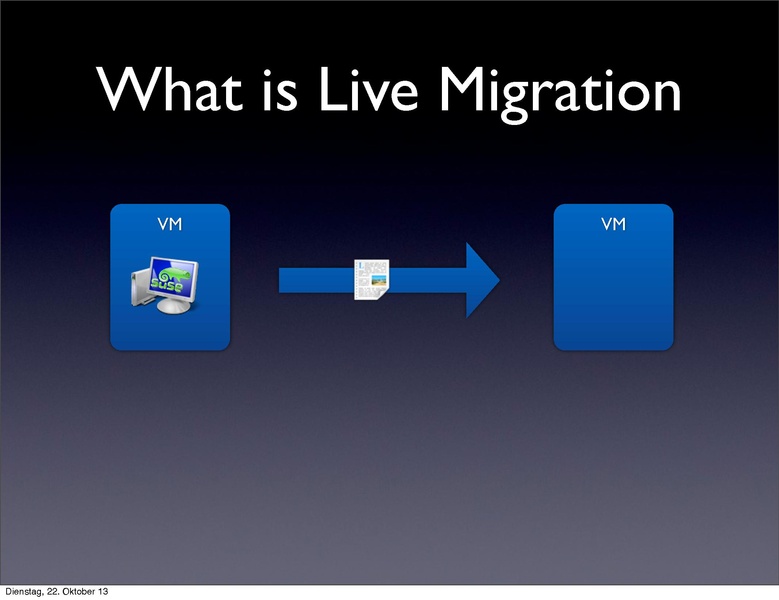 What is Live Migration

VM

suse

VM

Dienstag, 22. Oktober 13